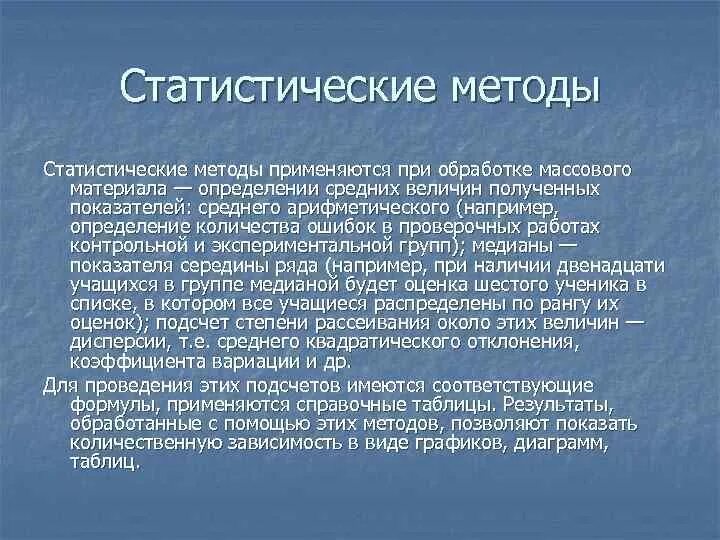 Статистические методы

Статистические методы применяются при обработке массового материала — определении средних величин полученных показателей: среднего арифметического (например, определение количества ошибок в проверочных работах контрольной и экспериментальной групп); медианы — показателя середины ряда (например, при наличии двенадцати учащихся в группе медианой будет оценка шестого ученика в списке, в котором все учащиеся распределены по рангу их оценок); подсчет степени рассеивания около этих величин — дисперсии, т.е. среднего квадратического отклонения, коэффициента вариации и др.

Для проведения этих подсчетов имеются соответствующие формулы, применяются справочные таблицы. Результаты, обработанные с помощью этих методов, позволяют показать количественную зависимость в виде графиков, диаграмм, таблиц.